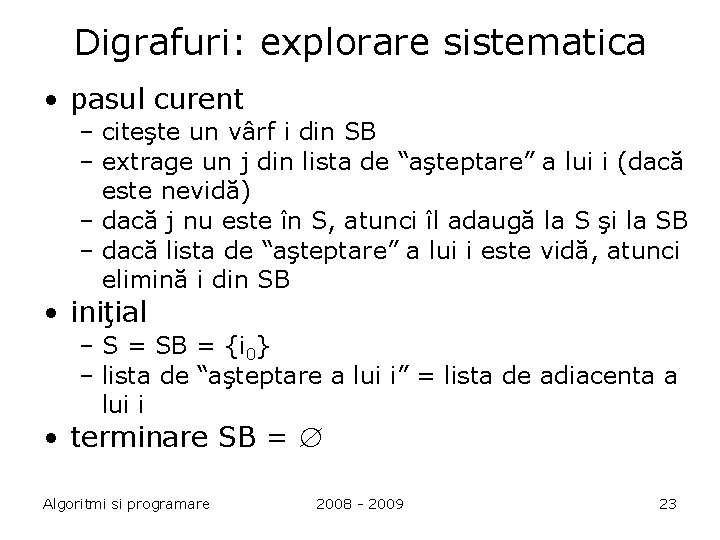 Digrafuri: explorare sistematica

• pasul curent
  – citeşte un vârf i din SB
  – extrage un j din lista de “aşteptare” a lui i (dacă este nevidă)
  – dacă j nu este în S, atunci îl adaugă la S şi la SB
  – dacă lista de “aşteptare” a lui i este vidă, atunci elimină i din SB
• iniţial
  – S = SB = $\{i_0\}$
  – lista de “aşteptare a lui i” = lista de adiacenta a lui i
• terminare SB = $\emptyset$

Algoritmi si programare 2008 - 2009 23